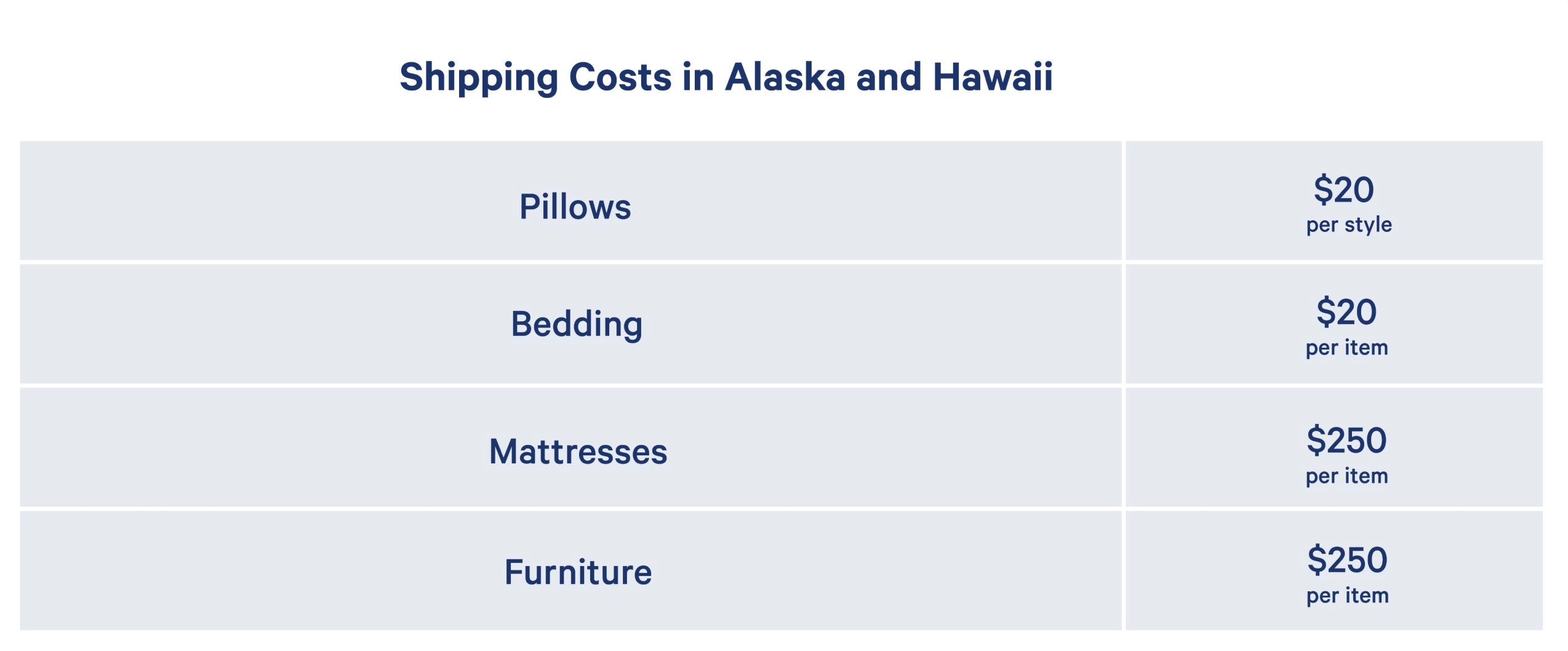 Shipping Costs in Alaska and Hawaii

| | |
|---|---|
| Pillows | \$20 per style |
| Bedding | \$20 per item |
| Mattresses | \$250 per item |
| Furniture | \$250 per item |